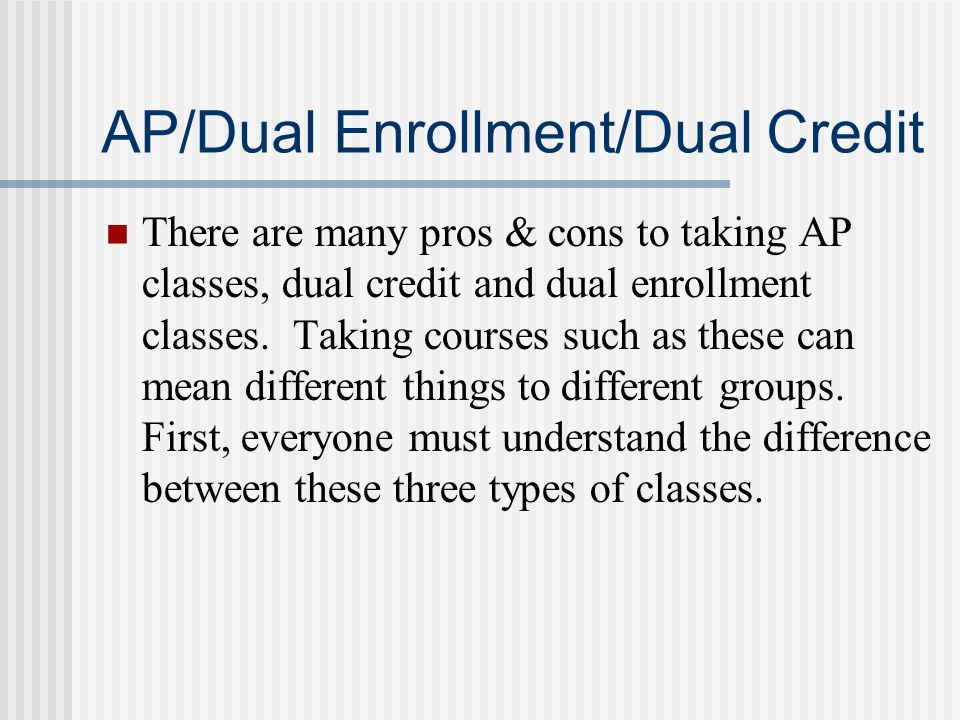 AP/Dual Enrollment/Dual Credit

There are many pros & cons to taking AP classes, dual credit and dual enrollment classes. Taking courses such as these can mean different things to different groups. First, everyone must understand the difference between these three types of classes.